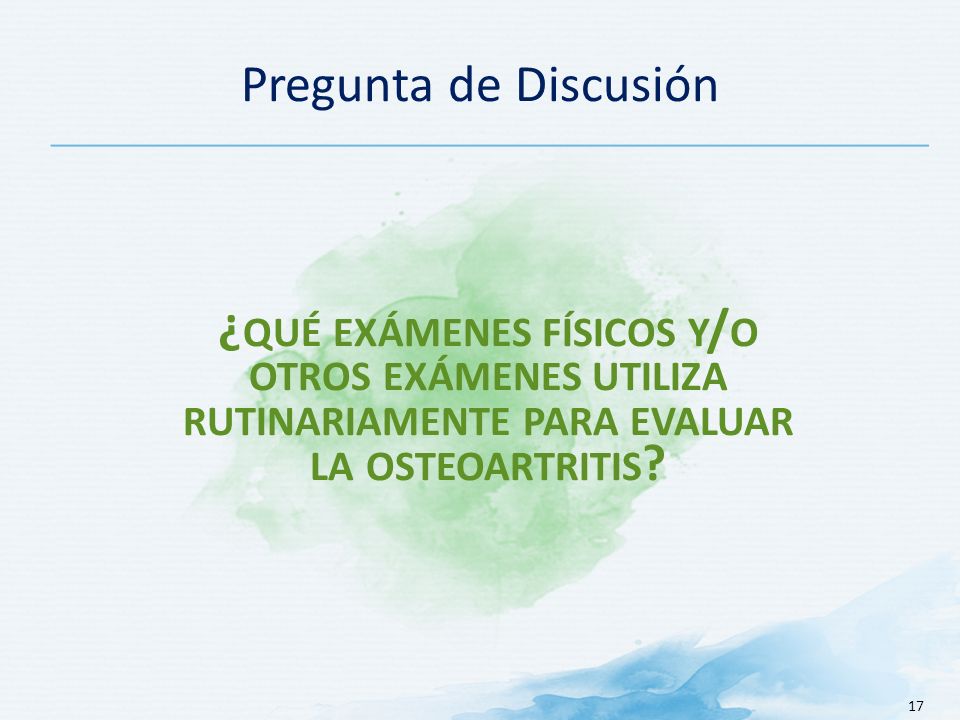 Pregunta de Discusión

¿QUÉ EXÁMENES FÍSICOS Y/O OTROS EXÁMENES UTILIZA RUTINARIAMENTE PARA EVALUAR LA OSTEOARTRITIS?

17